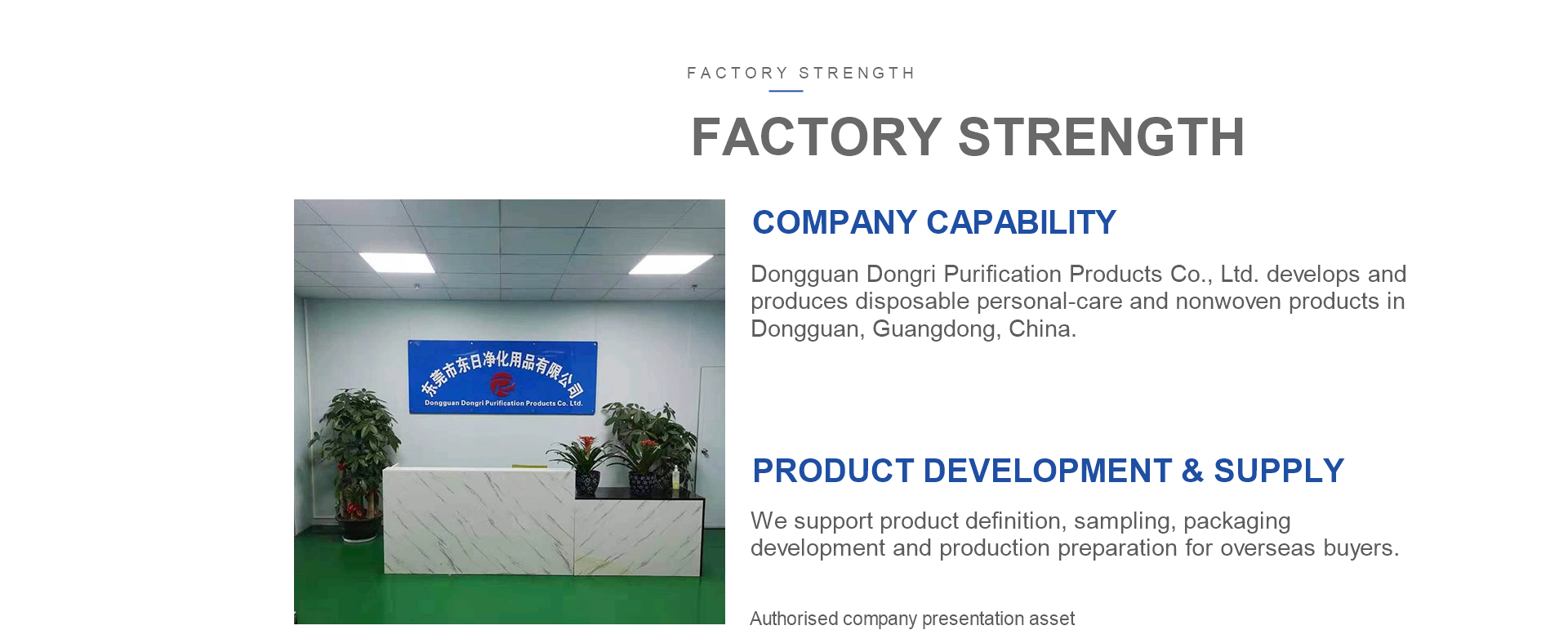 FACTORY STRENGTH

FACTORY STRENGTH

东莞市东日净化用品有限公司

Dongguan Dongri Purification Products Co. Ltd.

COMPANY CAPABILITY

Dongguan Dongri Purification Products Co., Ltd. develops and produces disposable personal-care and nonwoven products in Dongguan, Guangdong, China.

PRODUCT DEVELOPMENT & SUPPLY

We support product definition, sampling, packaging development and production preparation for overseas buyers.

Authorised company presentation asset